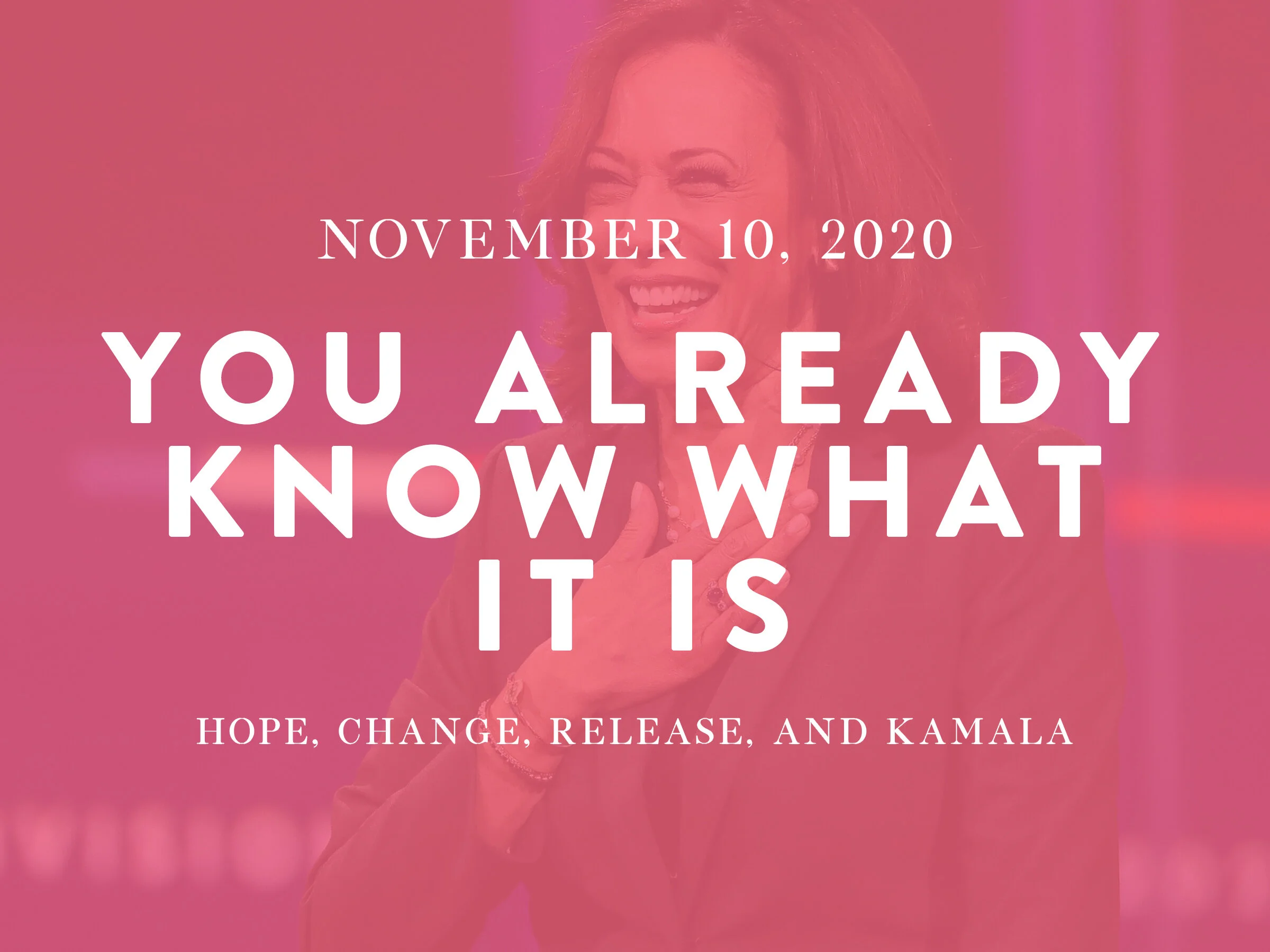 NOVEMBER 10, 2020

YOU ALREADY KNOW WHAT IT IS

HOPE, CHANGE, RELEASE, AND KAMALA